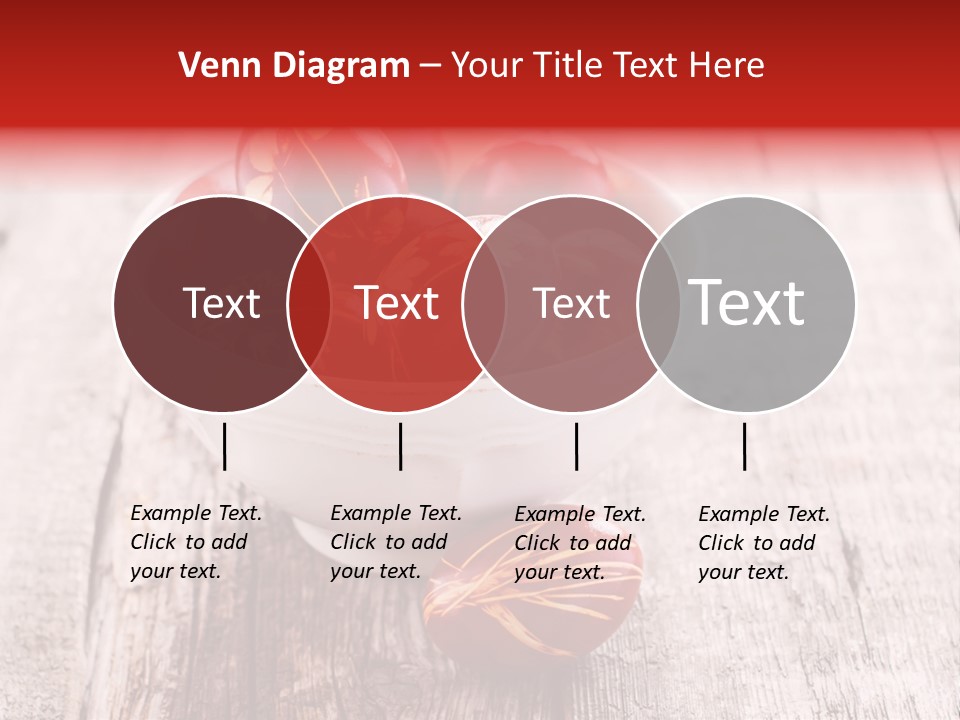 Venn Diagram – Your Title Text Here

Text

Text

Text

Text

Example Text. Click to add your text.

Example Text. Click to add your text.

Example Text. Click to add your text.

Example Text. Click to add your text.